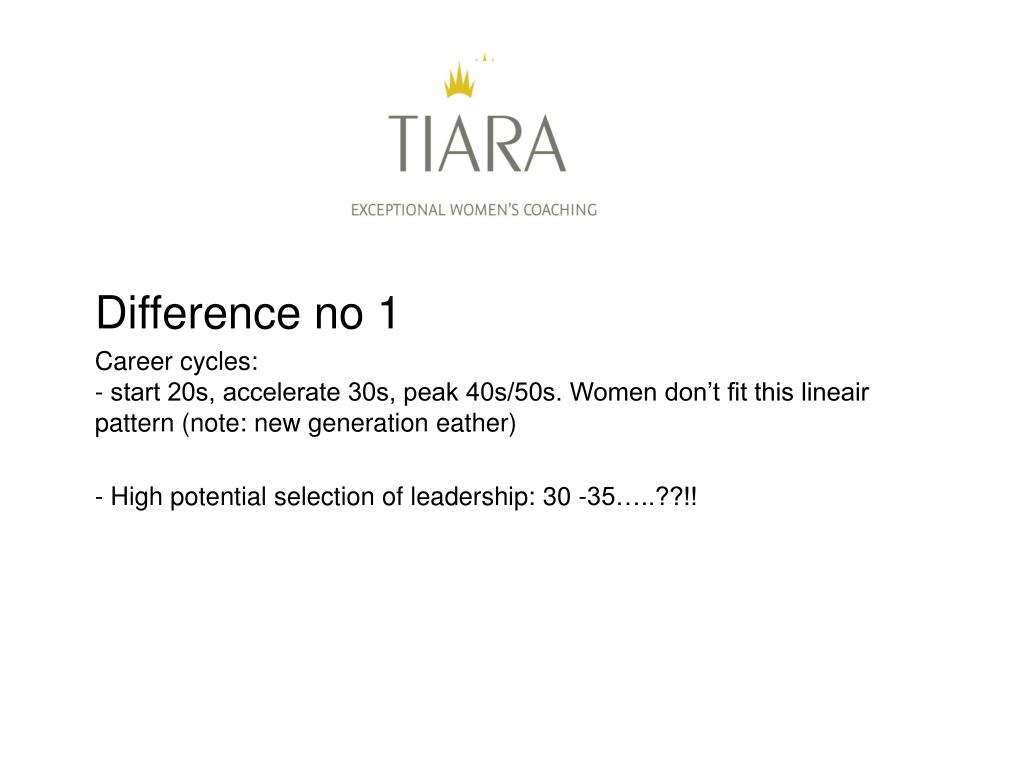 TIARA

EXCEPTIONAL WOMEN'S COACHING

Difference no 1

Career cycles:
- start 20s, accelerate 30s, peak 40s/50s. Women don’t fit this lineair pattern (note: new generation eather)

- High potential selection of leadership: 30 -35…..??!!